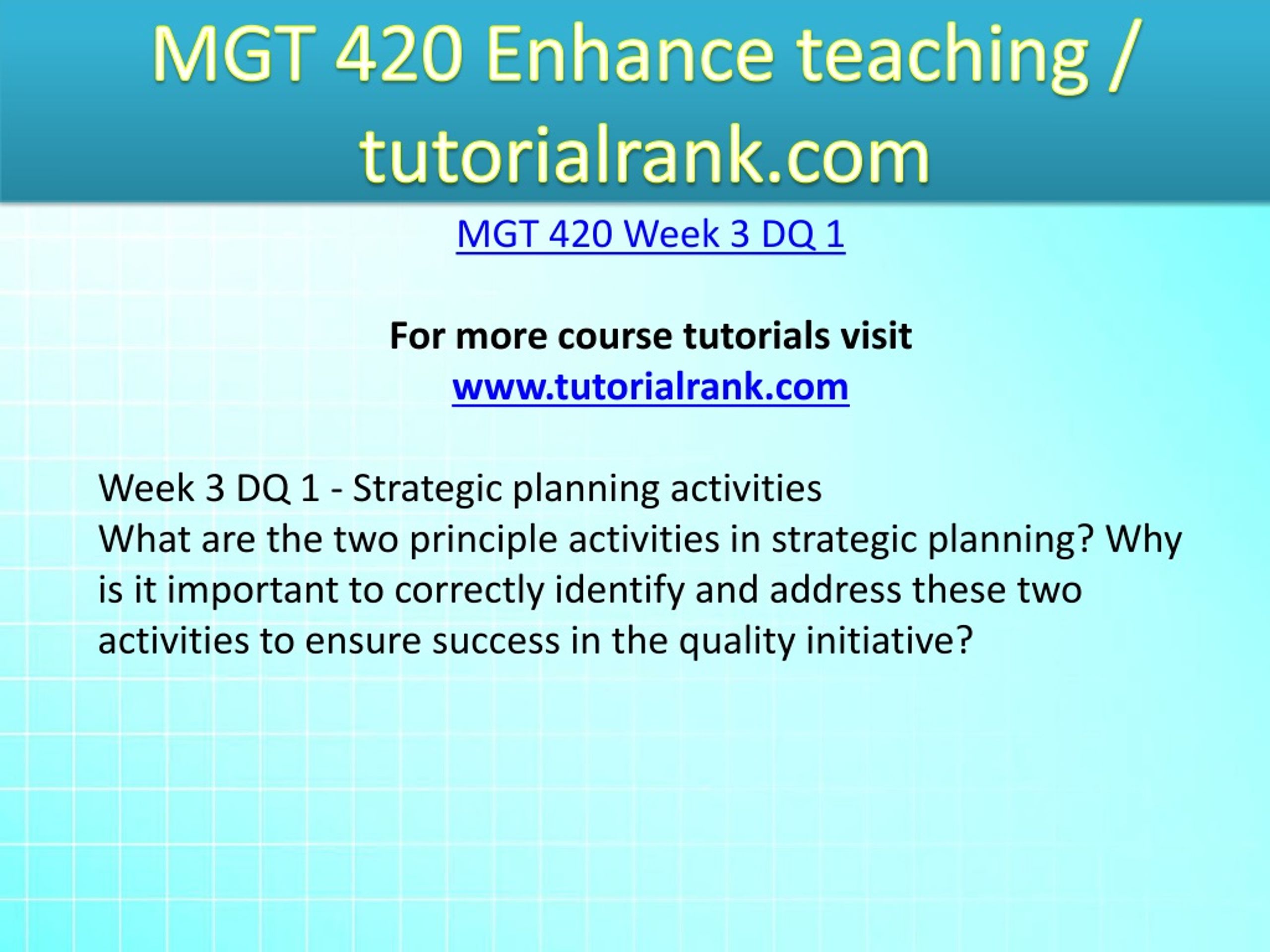 MGT 420 Enhance teaching / tutorialrank.com

MGT 420 Week 3 DQ 1

For more course tutorials visit
www.tutorialrank.com

Week 3 DQ 1 - Strategic planning activities
What are the two principle activities in strategic planning? Why is it important to correctly identify and address these two activities to ensure success in the quality initiative?